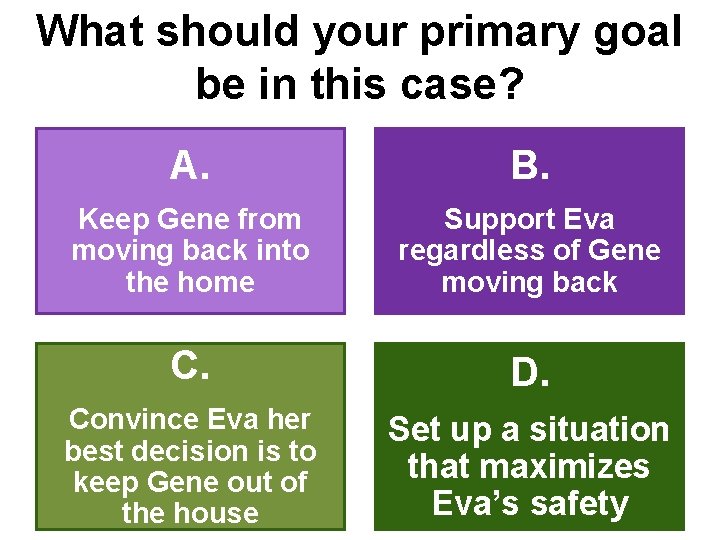 What should your primary goal be in this case?

A.

Keep Gene from moving back into the home

B.

Support Eva regardless of Gene moving back

C.

Convince Eva her best decision is to keep Gene out of the house

D.

Set up a situation that maximizes Eva's safety